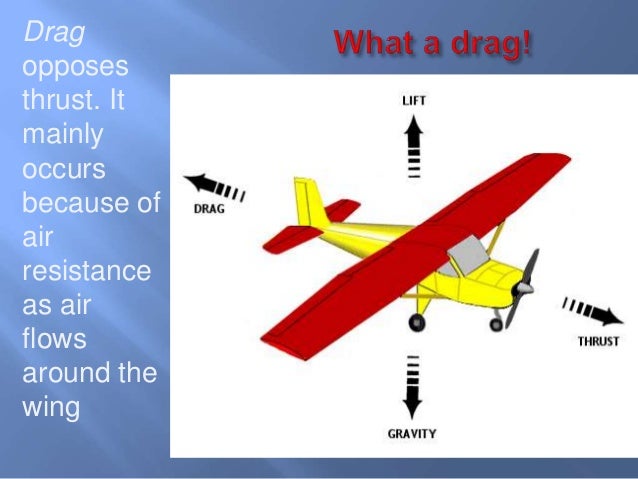 What a drag!

Drag opposes thrust. It mainly occurs because of air resistance as air flows around the wing

LIFT

DRAG

THRUST

GRAVITY